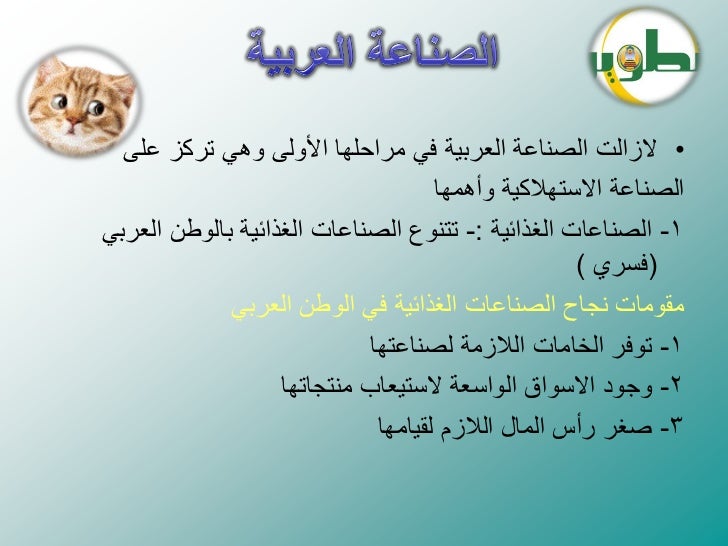 تطوير

الصناعة العربية

• لازالت الصناعة العربية في مراحلها الأولى وهي تركز على الصناعة الاستهلاكية وأهمها

١- الصناعات الغذائية :- تتنوع الصناعات الغذائية بالوطن العربي (فسري )

مقومات نجاح الصناعات الغذائية في الوطن العربي

١- توفر الخامات اللازمة لصناعتها

٢- وجود الاسواق الواسعة لاستيعاب منتجاتها

٣- صغر رأس المال اللازم لقيامها